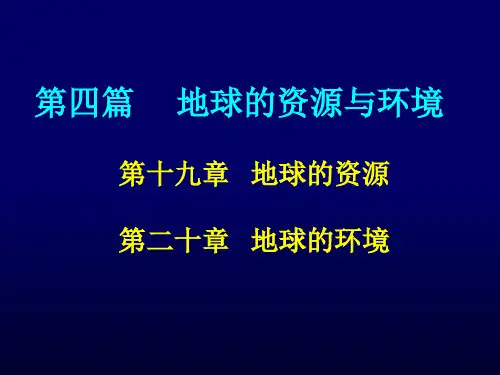 第四篇　地球的资源与环境

第十九章　地球的资源

第二十章　地球的环境